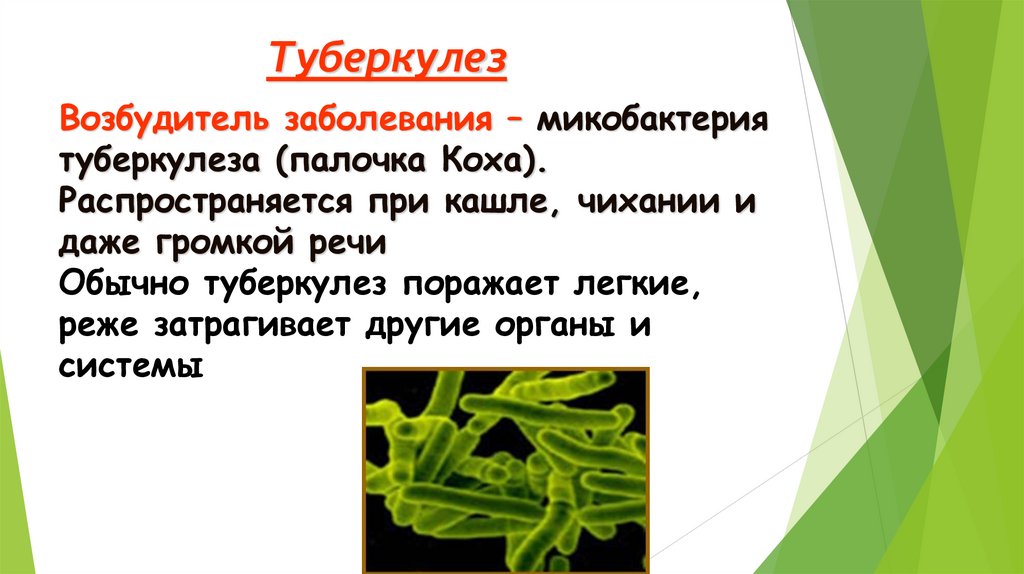 Туберкулез

Возбудитель заболевания – микобактерия туберкулеза (палочка Коха).
Распространяется при кашле, чихании и даже громкой речи
Обычно туберкулез поражает легкие, реже затрагивает другие органы и системы